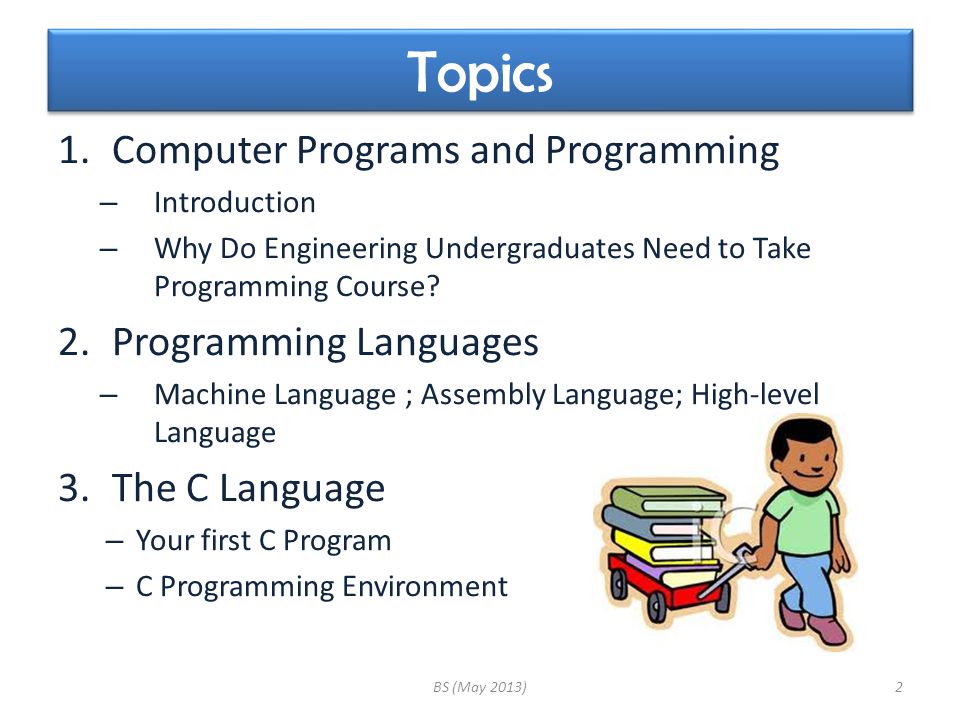 Topics

1. Computer Programs and Programming
– Introduction
– Why Do Engineering Undergraduates Need to Take Programming Course?

2. Programming Languages
– Machine Language ; Assembly Language; High-level Language

3. The C Language
– Your first C Program
– C Programming Environment

BS (May 2013)

2